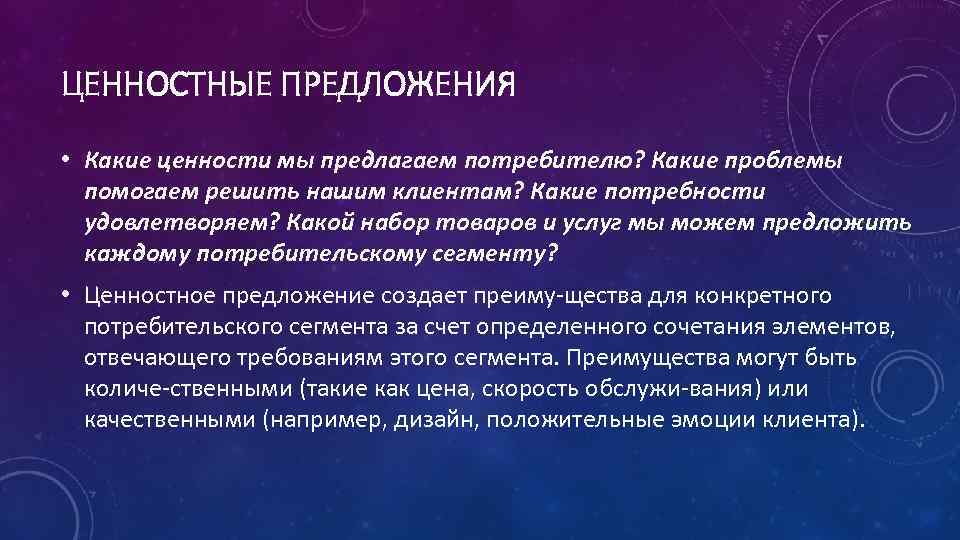 ЦЕННОСТНЫЕ ПРЕДЛОЖЕНИЯ

• Какие ценности мы предлагаем потребителю? Какие проблемы помогаем решить нашим клиентам? Какие потребности удовлетворяем? Какой набор товаров и услуг мы можем предложить каждому потребительскому сегменту?

• Ценностное предложение создает преиму-щества для конкретного потребительского сегмента за счет определенного сочетания элементов, отвечающего требованиям этого сегмента. Преимущества могут быть количе-ственными (такие как цена, скорость обслужи-вания) или качественными (например, дизайн, положительные эмоции клиента).